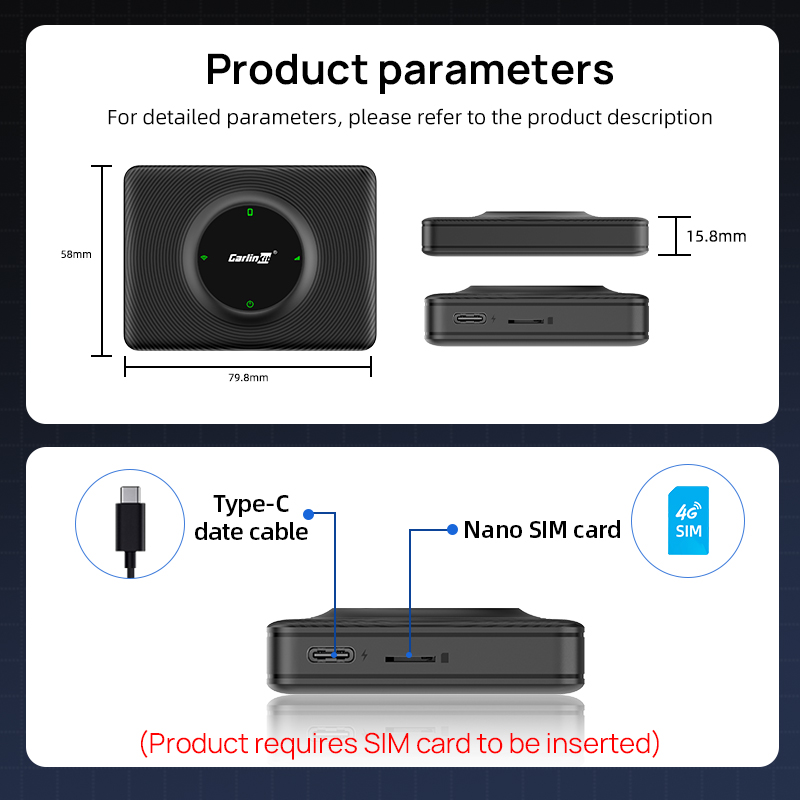 Product parameters

For detailed parameters, please refer to the product description

58mm

Carlinkit

79.8mm

15.8mm

Type-C date cable

Nano SIM card

4G SIM

(Product requires SIM card to be inserted)